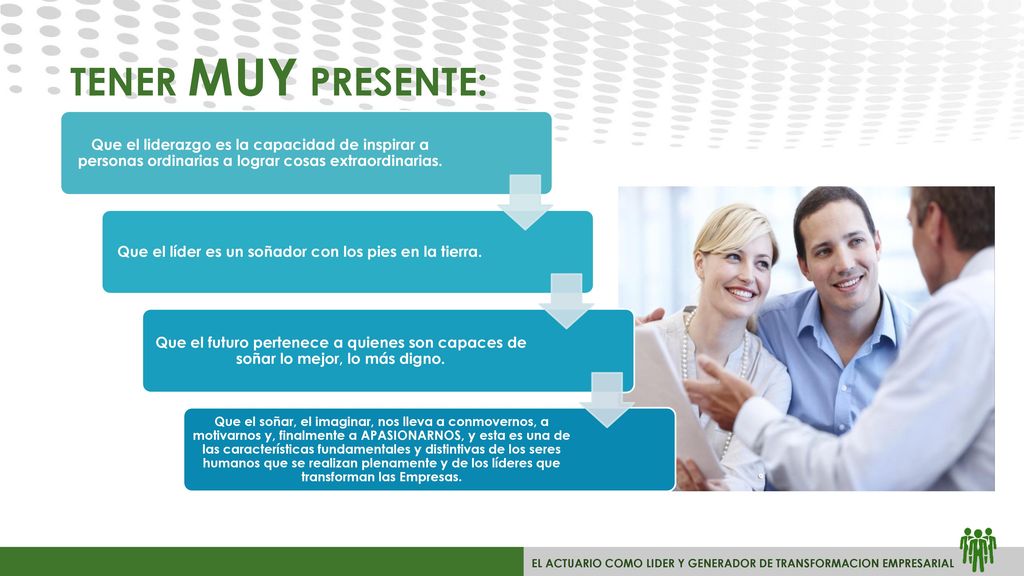 TENER MUY PRESENTE:

Que el liderazgo es la capacidad de inspirar a personas ordinarias a lograr cosas extraordinarias.

Que el líder es un soñador con los pies en la tierra.

Que el futuro pertenece a quienes son capaces de soñar lo mejor, lo más digno.

Que el soñar, el imaginar, nos lleva a conmovernos, a motivarnos y, finalmente a APASIONARNOS, y esta es una de las características fundamentales y distintivas de los seres humanos que se realizan plenamente y de los líderes que transforman las Empresas.

EL ACTUARIO COMO LIDER Y GENERADOR DE TRANSFORMACION EMPRESARIAL